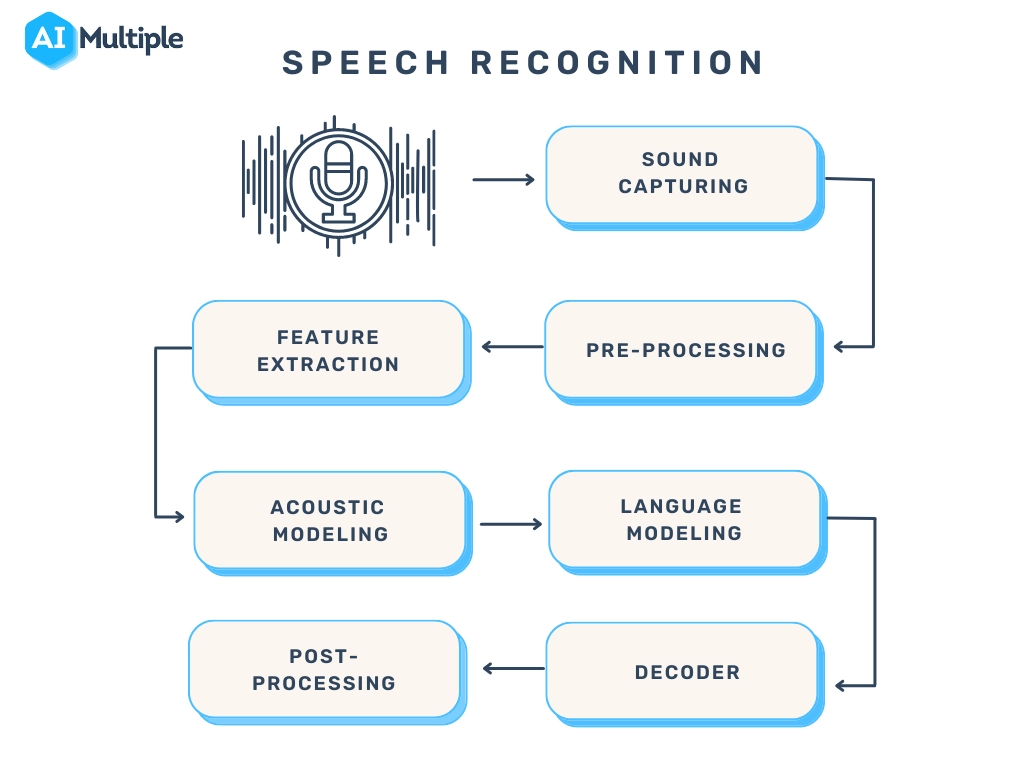 AI Multiple

SPEECH RECOGNITION

SOUND CAPTURING

PRE-PROCESSING

FEATURE EXTRACTION

ACOUSTIC MODELING

LANGUAGE MODELING

DECODER

POST-PROCESSING